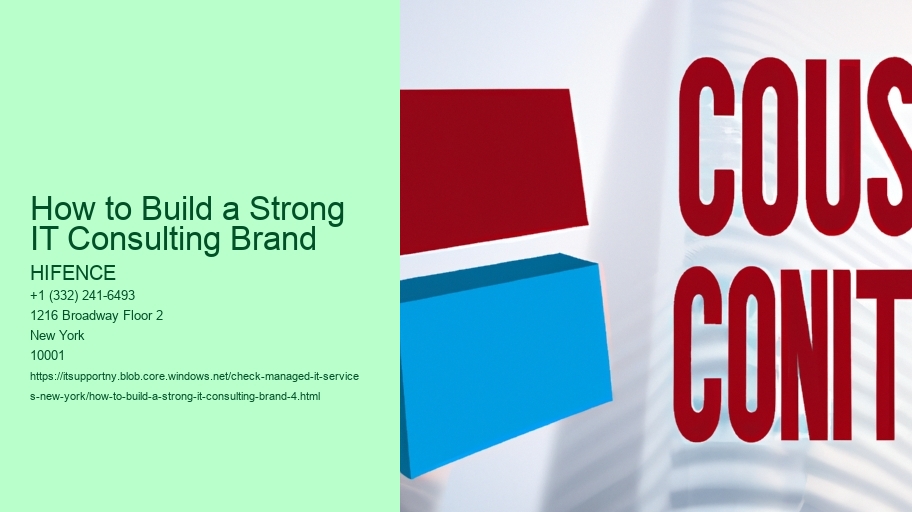 How to Build a Strong IT Consulting Brand

HIFENCE

+1 (332) 241-6493

1216 Broadway Floor 2

New York

10001

https://itsupportny.blob.core.windows.net/check-managed-it-services-new-york/how-to-build-a-strong-it-consulting-brand-4.html

COUS

CONIT